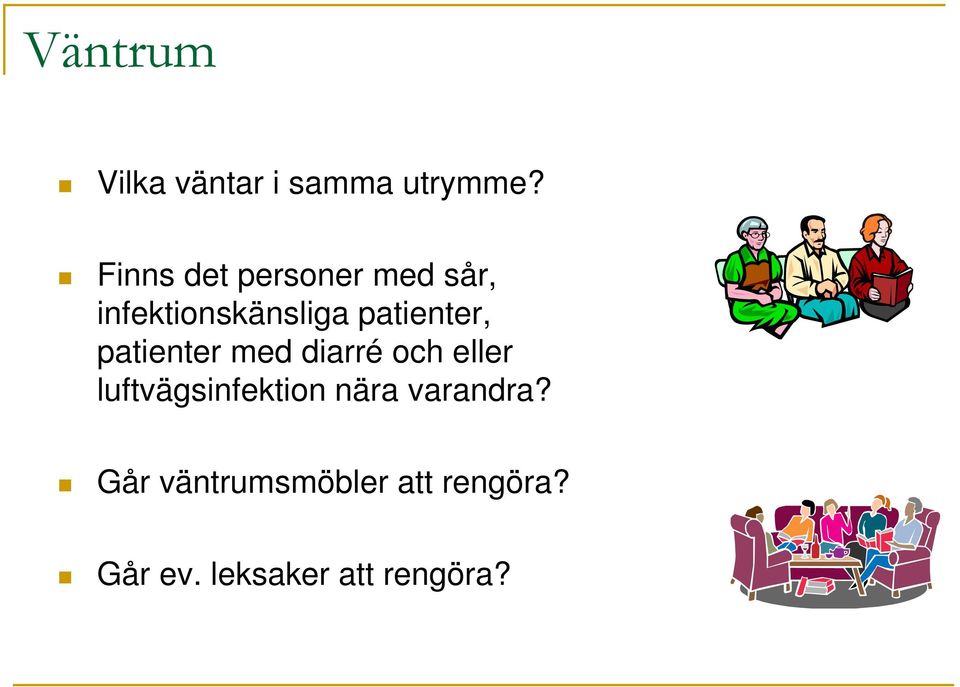 Väntrum

Vilka väntar i samma utrymme?

Finns det personer med sår, infektionskänsliga patienter, patienter med diarré och eller luftvägsinfektion nära varandra?

Går väntrumsmöbler att rengöra?

Går ev. leksaker att rengöra?